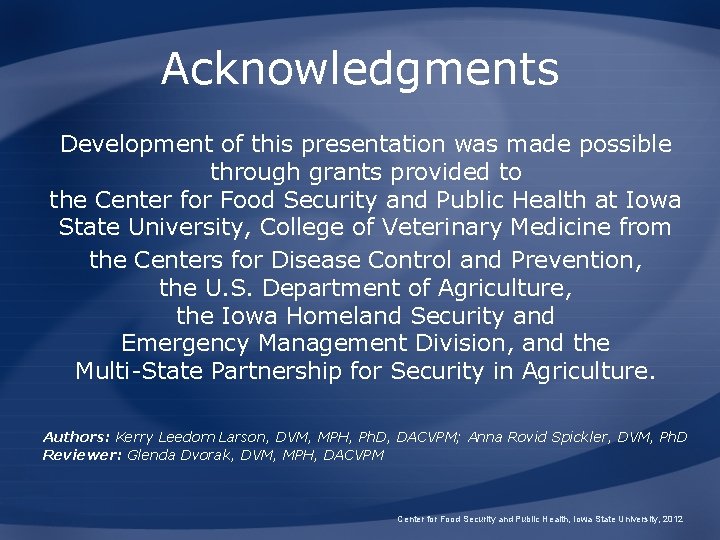 Acknowledgments

Development of this presentation was made possible through grants provided to the Center for Food Security and Public Health at Iowa State University, College of Veterinary Medicine from the Centers for Disease Control and Prevention, the U.S. Department of Agriculture, the Iowa Homeland Security and Emergency Management Division, and the Multi-State Partnership for Security in Agriculture.

Authors: Kerry Leedom Larson, DVM, MPH, PhD, DACVPM; Anna Rovid Spickler, DVM, PhD
Reviewer: Glenda Dvorak, DVM, MPH, DACVPM

Center for Food Security and Public Health, Iowa State University, 2012